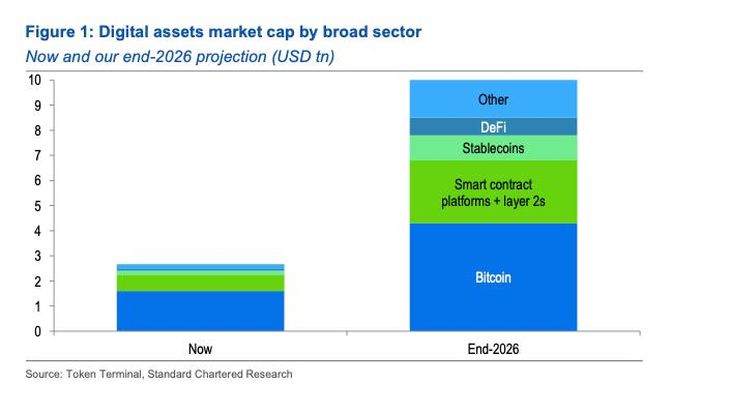 Figure 1: Digital assets market cap by broad sector

Now and our end-2026 projection (USD tn)

10
9
8
7
6
5
4
3
2
1
0

Other
DeFi
Stablecoins
Smart contract platforms + layer 2s
Bitcoin

Now
End-2026

Source: Token Terminal, Standard Chartered Research